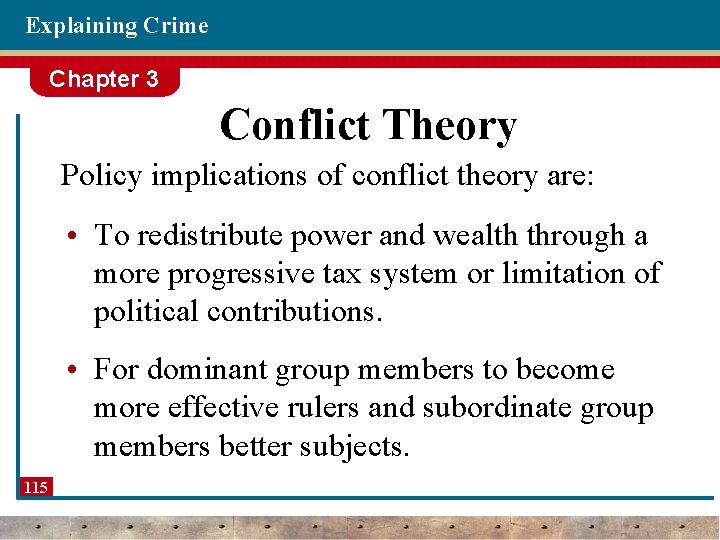 Explaining Crime

Chapter 3

Conflict Theory

Policy implications of conflict theory are:

• To redistribute power and wealth through a more progressive tax system or limitation of political contributions.

• For dominant group members to become more effective rulers and subordinate group members better subjects.

115